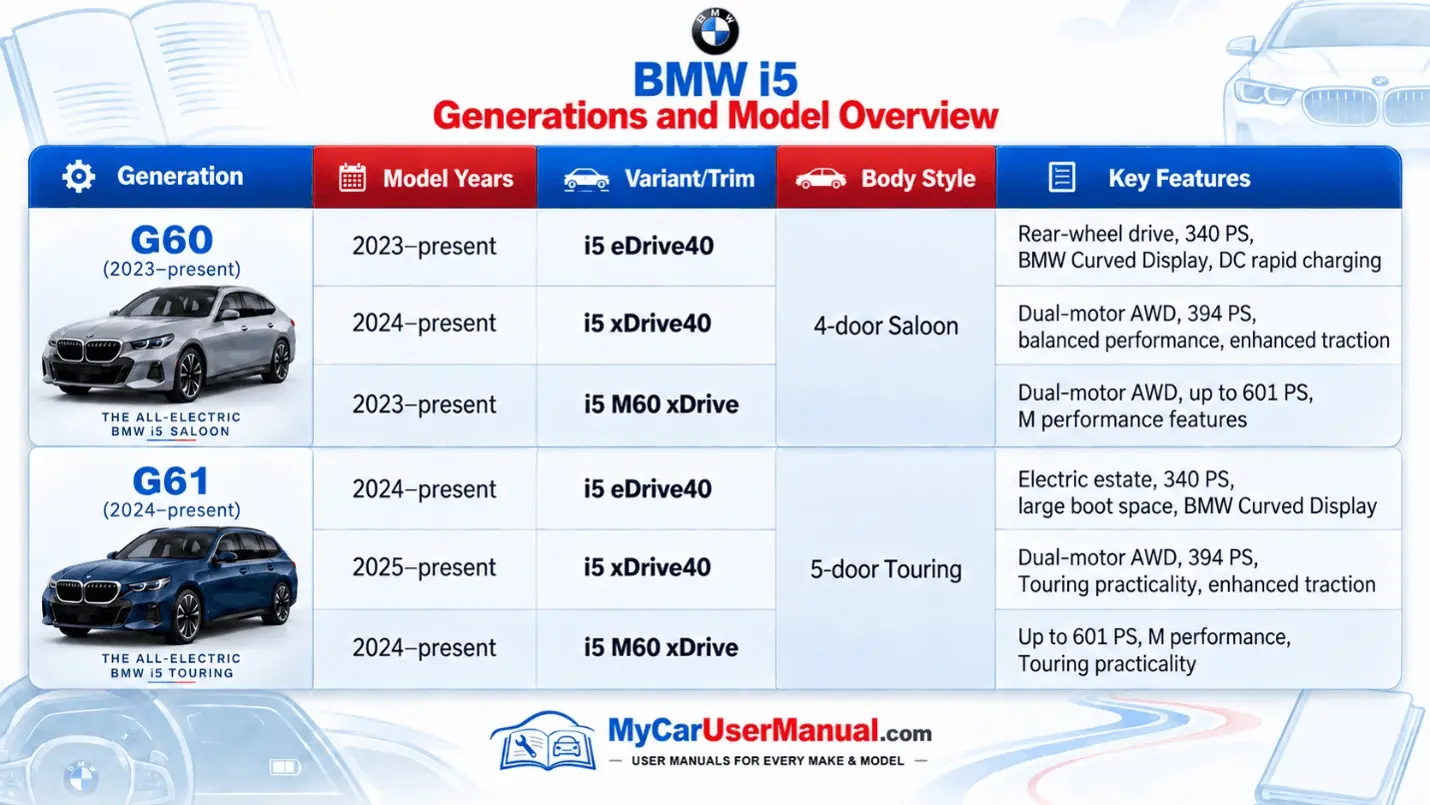 BMW

BMW i5
Generations and Model Overview

| Generation | Model Years | Variant/Trim | Body Style | Key Features |
|---|---|---|---|---|
| G60 (2023–present) THE ALL-ELECTRIC BMW i5 SALOON | 2023–present | i5 eDrive40 | 4-door Saloon | Rear-wheel drive, 340 PS, BMW Curved Display, DC rapid charging |
| | 2024–present | i5 xDrive40 | | Dual-motor AWD, 394 PS, balanced performance, enhanced traction |
| | 2023–present | i5 M60 xDrive | | Dual-motor AWD, up to 601 PS, M performance features |
| G61 (2024–present) THE ALL-ELECTRIC BMW i5 TOURING | 2024–present | i5 eDrive40 | 5-door Touring | Electric estate, 340 PS, large boot space, BMW Curved Display |
| | 2025–present | i5 xDrive40 | | Dual-motor AWD, 394 PS, Touring practicality, enhanced traction |
| | 2024–present | i5 M60 xDrive | | Up to 601 PS, M performance, Touring practicality |

MyCarUserManual.com
— USER MANUALS FOR EVERY MAKE & MODEL —